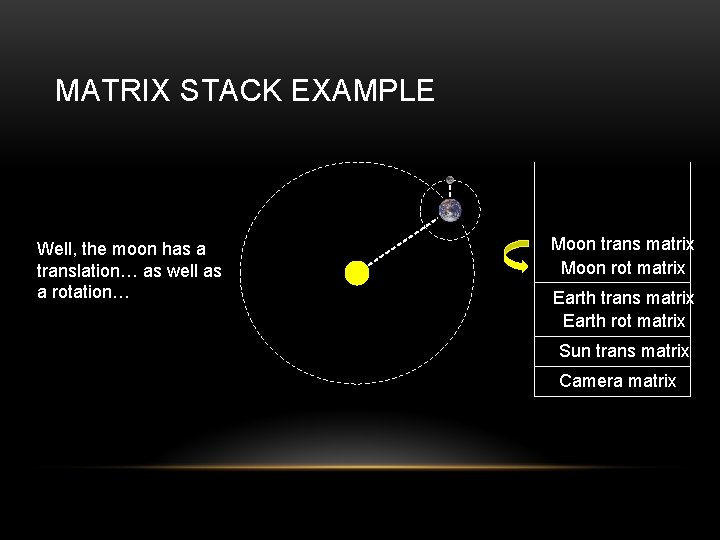 MATRIX STACK EXAMPLE

Well, the moon has a translation… as well as a rotation…

Moon trans matrix
Moon rot matrix

Earth trans matrix
Earth rot matrix

Sun trans matrix

Camera matrix